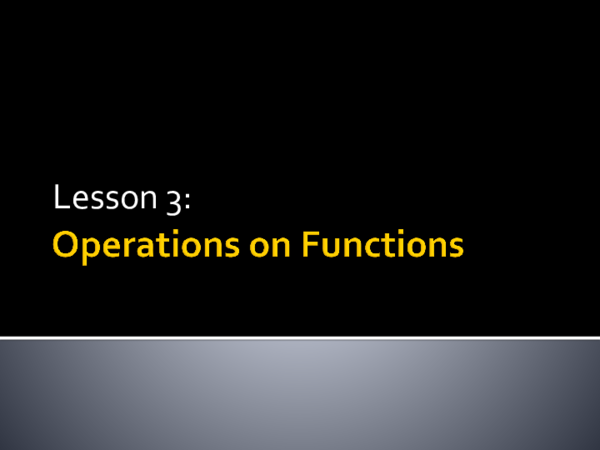 Lesson 3:
Operations on Functions